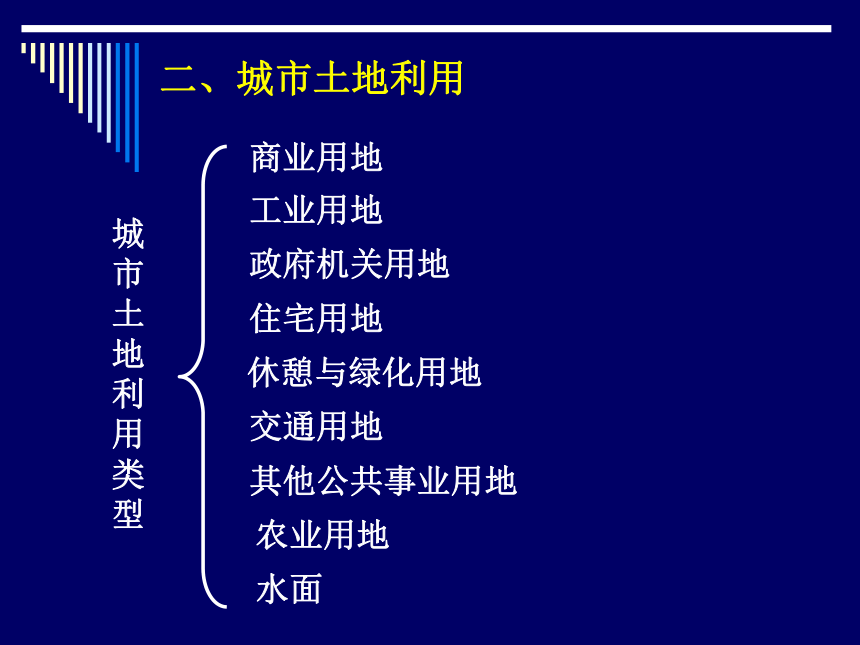 二、城市土地利用

城市土地利用类型

商业用地
工业用地
政府机关用地
住宅用地
休憩与绿化用地
交通用地
其他公共事业用地
农业用地
水面